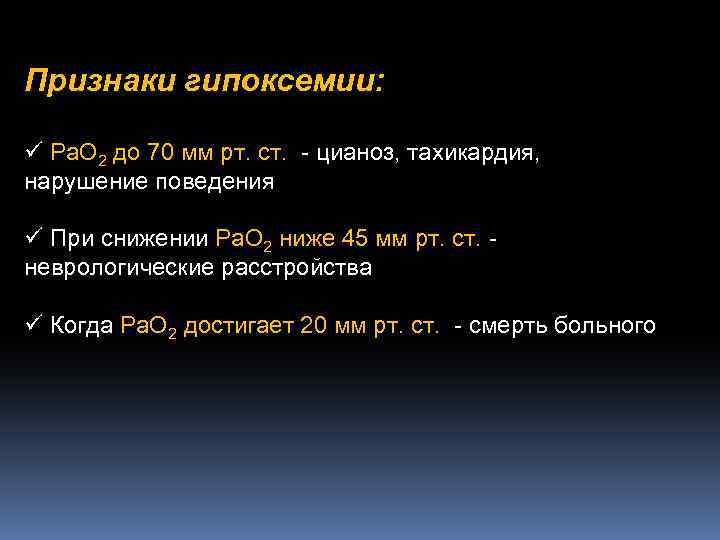 Признаки гипоксемии:

✓ $PaO_2$ до 70 мм рт. ст. - цианоз, тахикардия, нарушение поведения

✓ При снижении $PaO_2$ ниже 45 мм рт. ст. - неврологические расстройства

✓ Когда $PaO_2$ достигает 20 мм рт. ст. - смерть больного